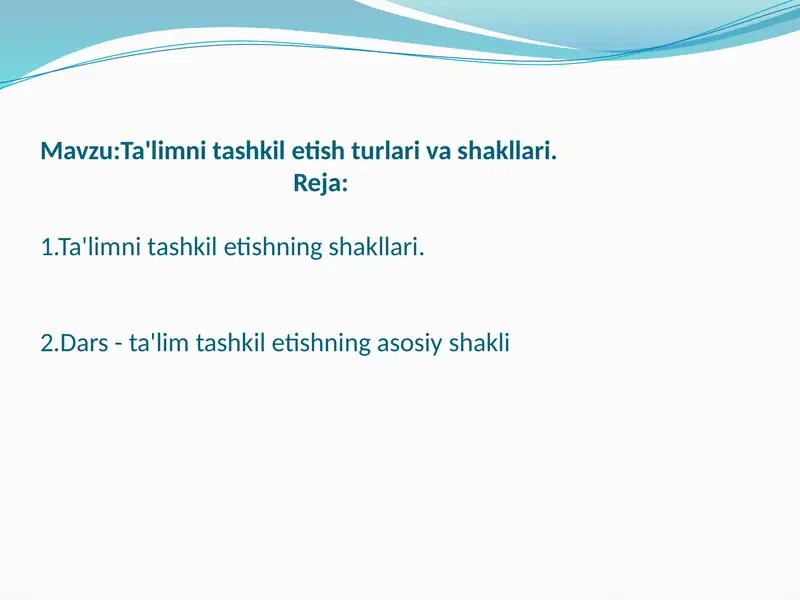 Mavzu:Ta'limni tashkil etish turlari va shakllari.
Reja:

1.Ta'limni tashkil etishning shakllari.

2.Dars - ta'lim tashkil etishning asosiy shakli